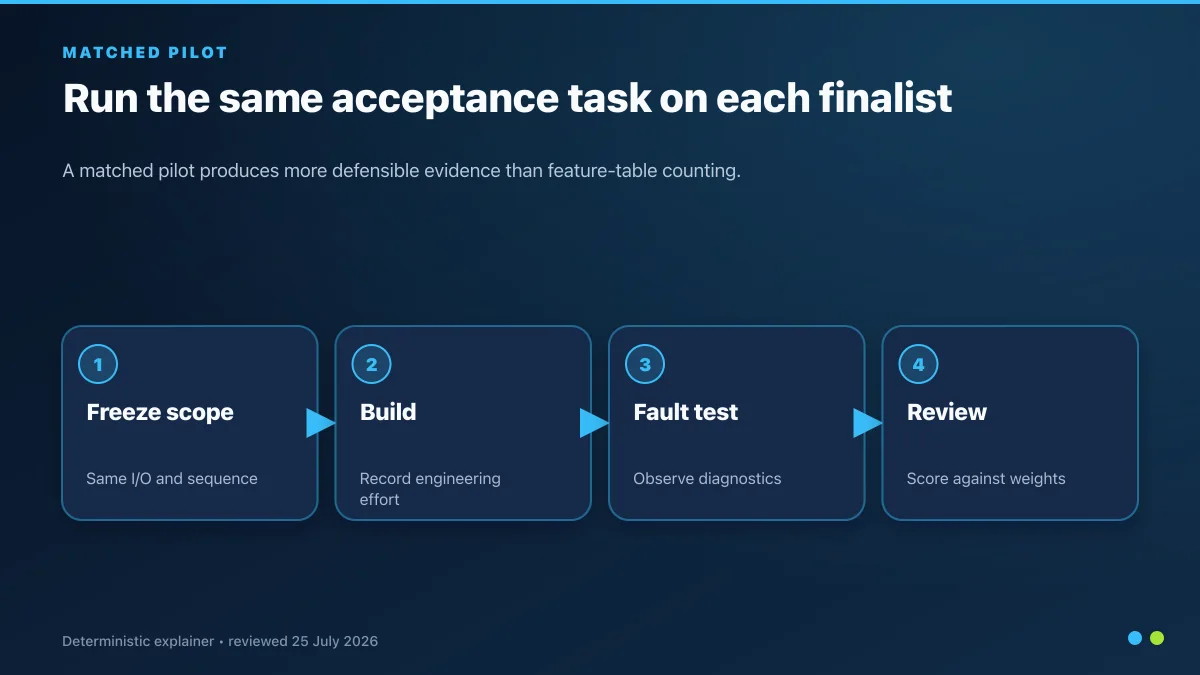 MATCHED PILOT

Run the same acceptance task on each finalist

A matched pilot produces more defensible evidence than feature-table counting.

1

Freeze scope

Same I/O and sequence

2

Build

Record engineering effort

3

Fault test

Observe diagnostics

4

Review

Score against weights

Deterministic explainer • reviewed 25 July 2026